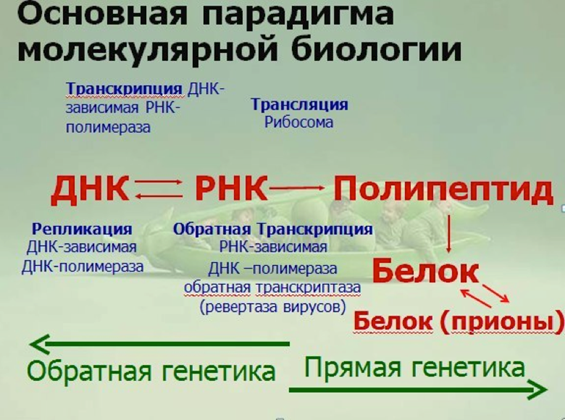 Основная парадигма молекулярной биологии

Транскрипция ДНК-зависимая РНК-полимераза

Трансляция Рибосома

ДНК РНК Полипептид

Репликация ДНК-зависимая ДНК-полимераза

Обратная Транскрипция РНК-зависимая ДНК –полимераза обратная транскриптаза (ревертаза вирусов)

Белок

Белок (прионы)

Обратная генетика

Прямая генетика